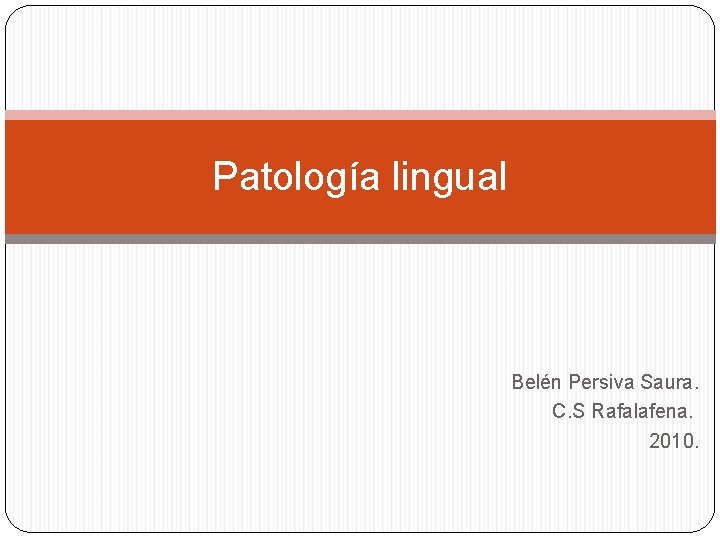 Patología lingual

Belén Persiva Saura.
C.S Rafalafena.
2010.